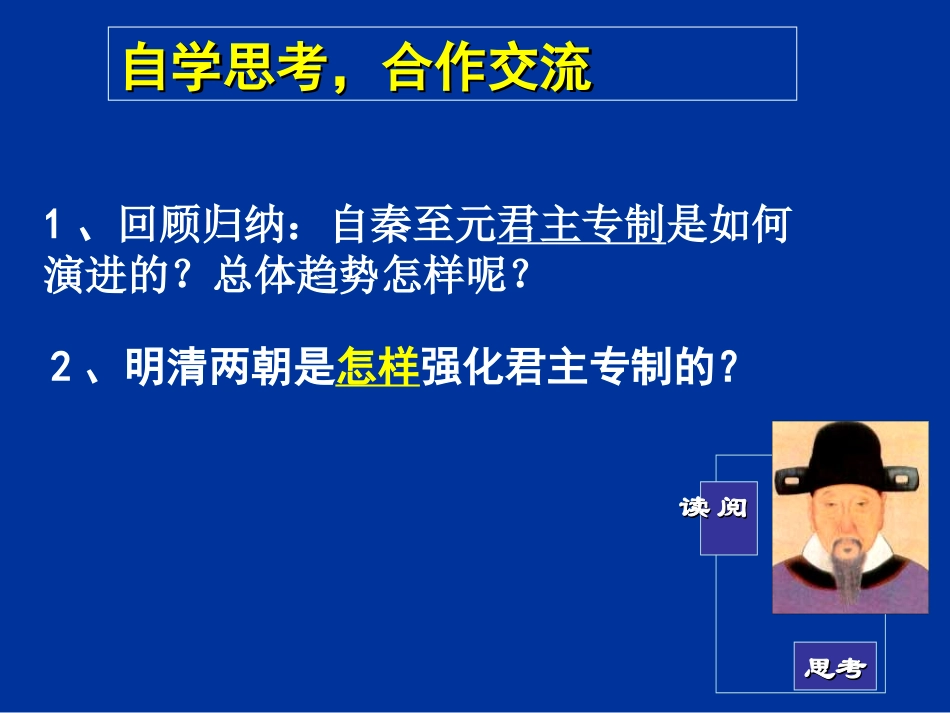 自学思考，合作交流

1、回顾归纳：自秦至元君主专制是如何演进的？总体趋势怎样呢？

2、明清两朝是怎样强化君主专制的？

读阅

思考